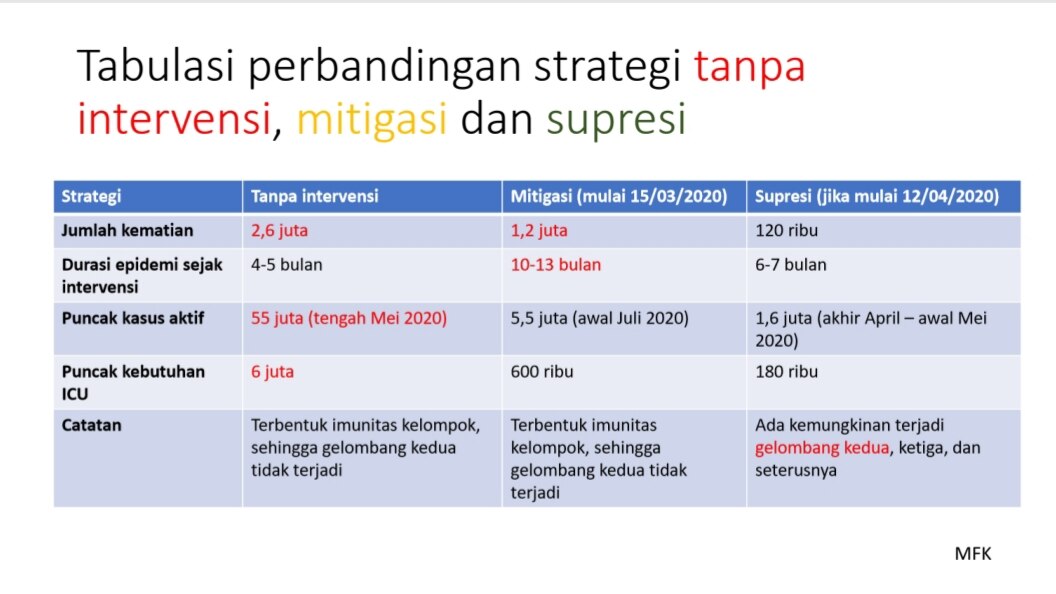 Tabulasi perbandingan strategi tanpa intervensi, mitigasi dan supresi

| Strategi | Tanpa intervensi | Mitigasi (mulai 15/03/2020) | Supresi (jika mulai 12/04/2020) |
|---|---|---|---|
| Jumlah kematian | 2,6 juta | 1,2 juta | 120 ribu |
| Durasi epidemi sejak intervensi | 4-5 bulan | 10-13 bulan | 6-7 bulan |
| Puncak kasus aktif | 55 juta (tengah Mei 2020) | 5,5 juta (awal Juli 2020) | 1,6 juta (akhir April – awal Mei 2020) |
| Puncak kebutuhan ICU | 6 juta | 600 ribu | 180 ribu |
| Catatan | Terbentuk imunitas kelompok, sehingga gelombang kedua tidak terjadi | Terbentuk imunitas kelompok, sehingga gelombang kedua tidak terjadi | Ada kemungkinan terjadi gelombang kedua, ketiga, dan seterusnya |

MFK